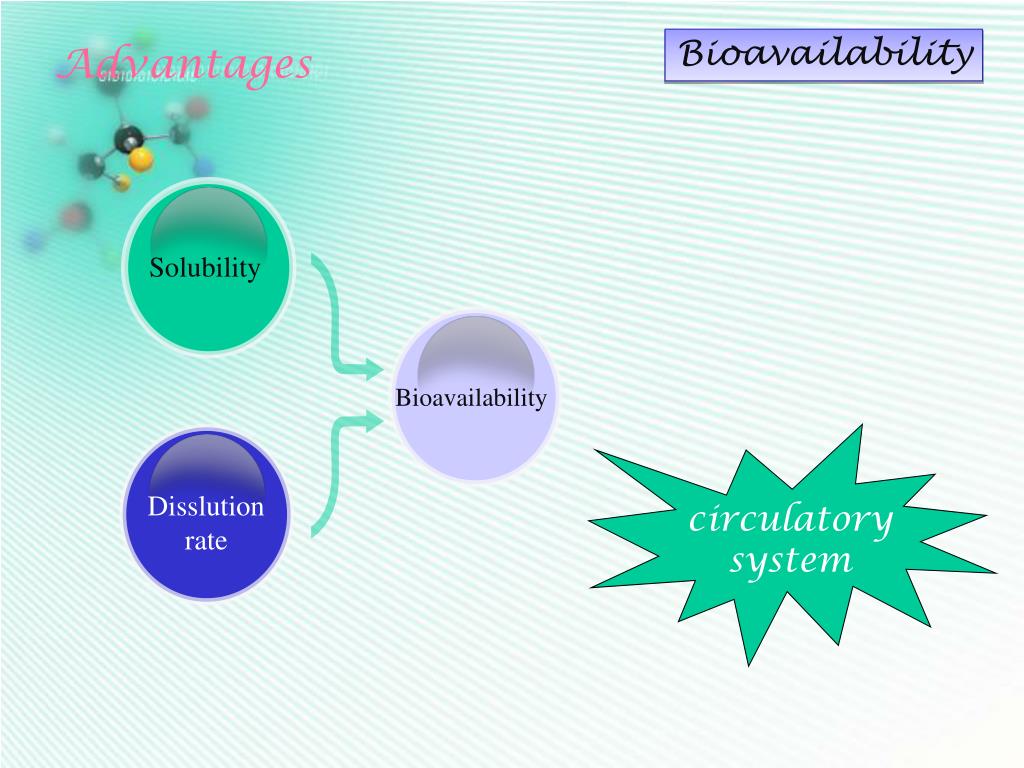 Advantages

Bioavailability

Solubility

Bioavailability

Disslution rate

circulatory system